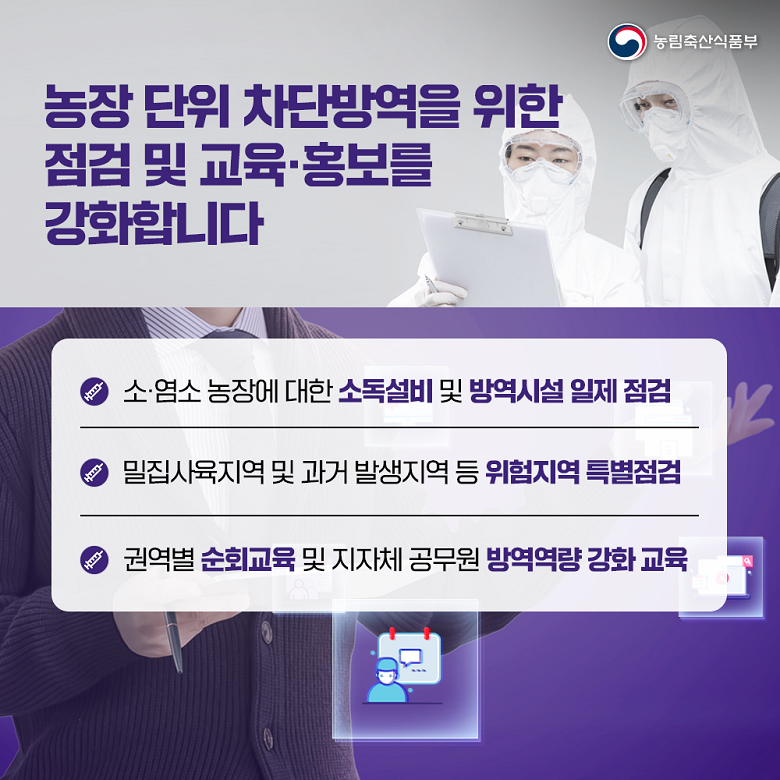 농림축산식품부

농장 단위 차단방역을 위한 점검 및 교육·홍보를 강화합니다

소·염소 농장에 대한 소독설비 및 방역시설 일제 점검

밀집사육지역 및 과거 발생지역 등 위험지역 특별점검

권역별 순회교육 및 지자체 공무원 방역역량 강화 교육